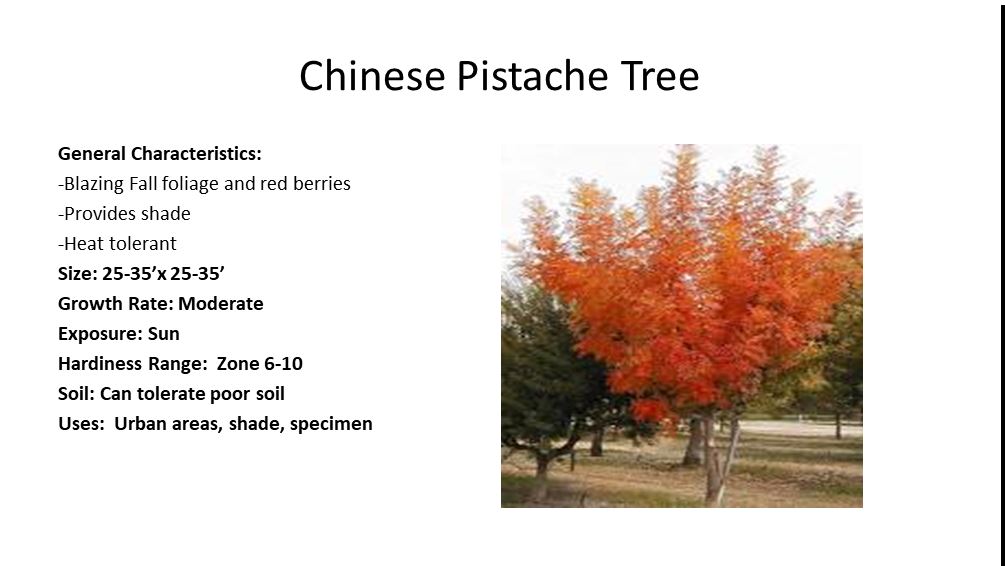 Chinese Pistache Tree

General Characteristics:
-Blazing Fall foliage and red berries
-Provides shade
-Heat tolerant
Size: 25-35'x 25-35'
Growth Rate: Moderate
Exposure: Sun
Hardiness Range: Zone 6-10
Soil: Can tolerate poor soil
Uses: Urban areas, shade, specimen